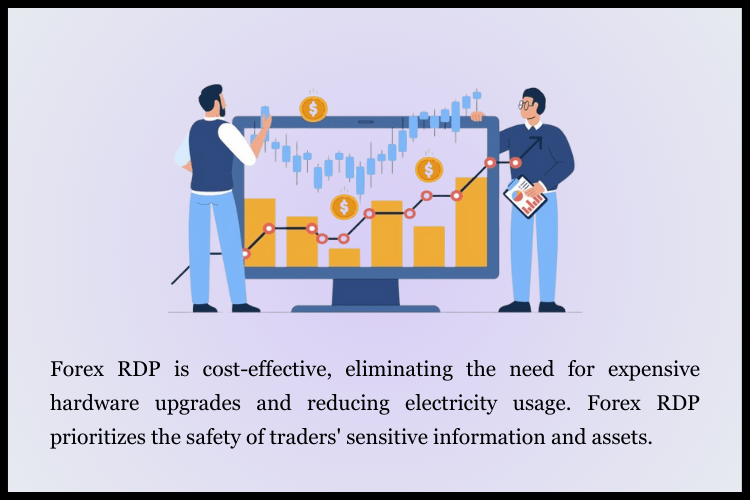 $

$

$

Forex RDP is cost-effective, eliminating the need for expensive hardware upgrades and reducing electricity usage. Forex RDP prioritizes the safety of traders' sensitive information and assets.